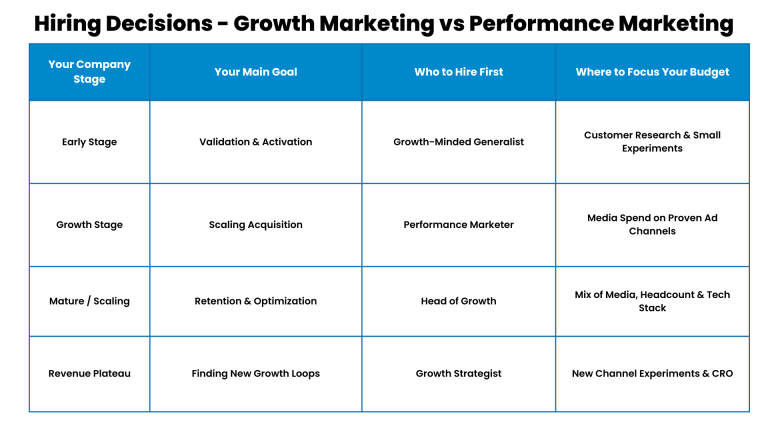 Hiring Decisions - Growth Marketing vs Performance Marketing

| Your Company Stage | Your Main Goal | Who to Hire First | Where to Focus Your Budget |
|---|---|---|---|
| Early Stage | Validation & Activation | Growth-Minded Generalist | Customer Research & Small Experiments |
| Growth Stage | Scaling Acquisition | Performance Marketer | Media Spend on Proven Ad Channels |
| Mature / Scaling | Retention & Optimization | Head of Growth | Mix of Media, Headcount & Tech Stack |
| Revenue Plateau | Finding New Growth Loops | Growth Strategist | New Channel Experiments & CRO |